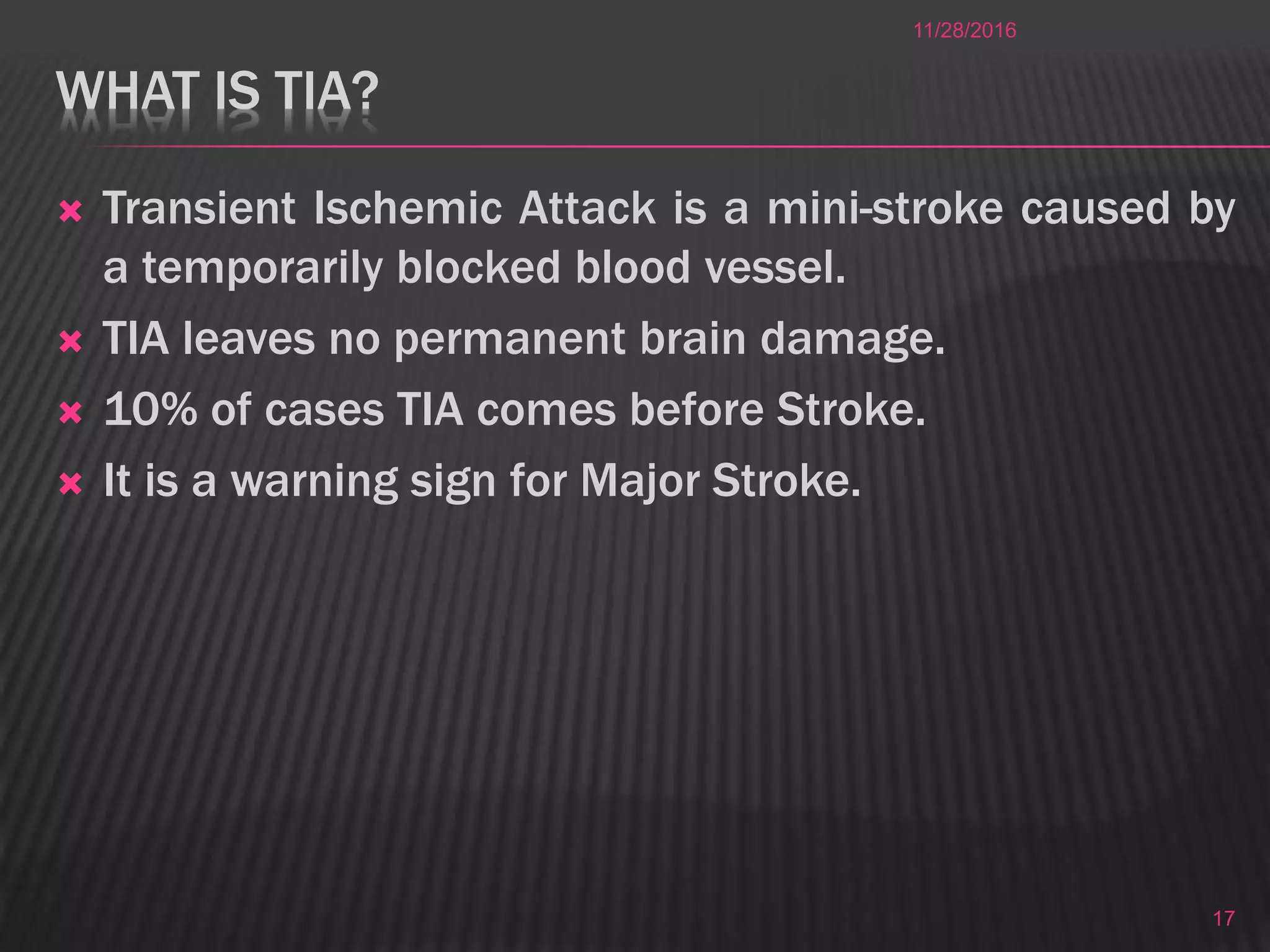 11/28/2016

WHAT IS TIA?

Transient Ischemic Attack is a mini-stroke caused by a temporarily blocked blood vessel.

TIA leaves no permanent brain damage.

10% of cases TIA comes before Stroke.

It is a warning sign for Major Stroke.

17